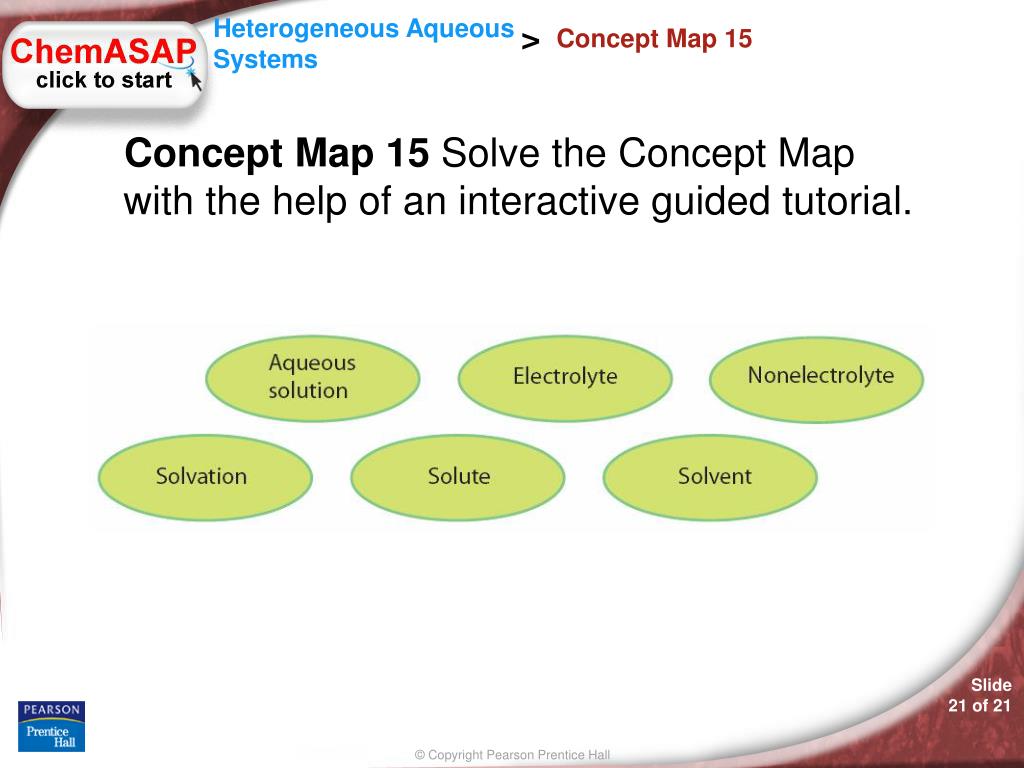 ChemASAP
click to start

Heterogeneous Aqueous Systems > Concept Map 15

Concept Map 15 Solve the Concept Map with the help of an interactive guided tutorial.

Aqueous solution

Electrolyte

Nonelectrolyte

Solvation

Solute

Solvent

PEARSON
Prentice Hall

Slide
21 of 21

© Copyright Pearson Prentice Hall